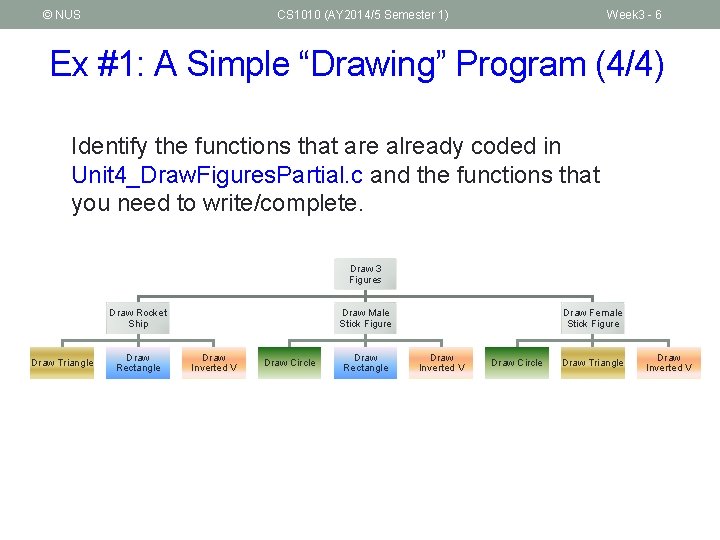 © NUS CS1010 (AY2014/5 Semester 1) Week3 - 6

Ex #1: A Simple “Drawing” Program (4/4)

Identify the functions that are already coded in Unit4_DrawFiguresPartial.c and the functions that you need to write/complete.

Draw 3 Figures

Draw Rocket Ship

Draw Male Stick Figure

Draw Female Stick Figure

Draw Triangle

Draw Rectangle

Draw Inverted V

Draw Circle

Draw Rectangle

Draw Inverted V

Draw Circle

Draw Triangle

Draw Inverted V